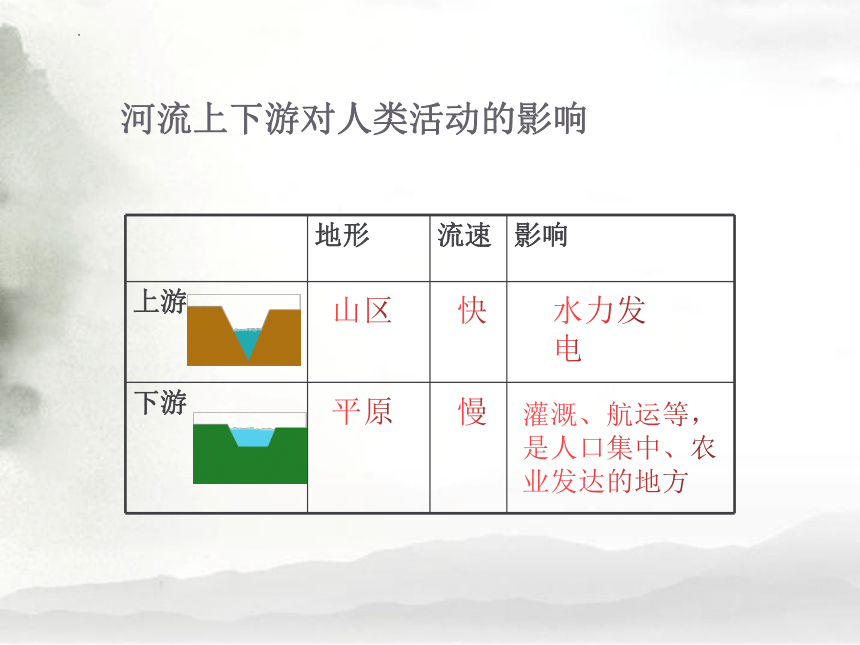 河流上下游对人类活动的影响

| | 地形 | 流速 | 影响 |
|---|---|---|---|
| 上游 | 山区 | 快 | 水力发电 |
| 下游 | 平原 | 慢 | 灌溉、航运等，是人口集中、农业发达的地方 |